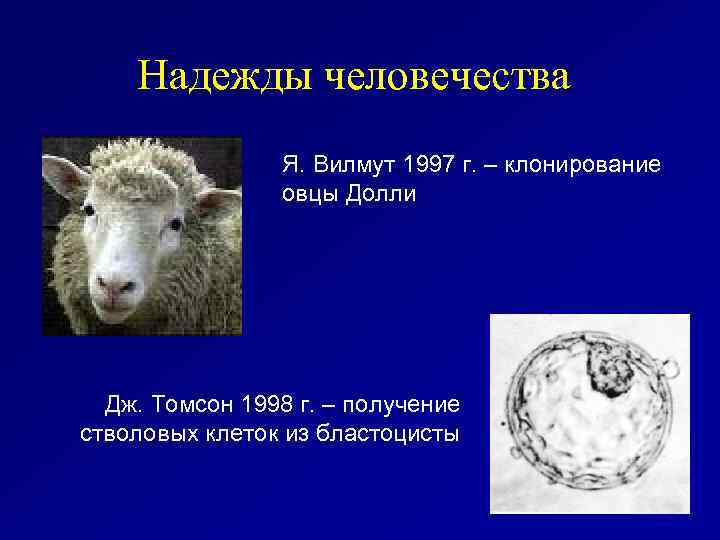 Надежды человечества

Я. Вилмут 1997 г. – клонирование овцы Долли

Дж. Томсон 1998 г. – получение стволовых клеток из бластоцисты